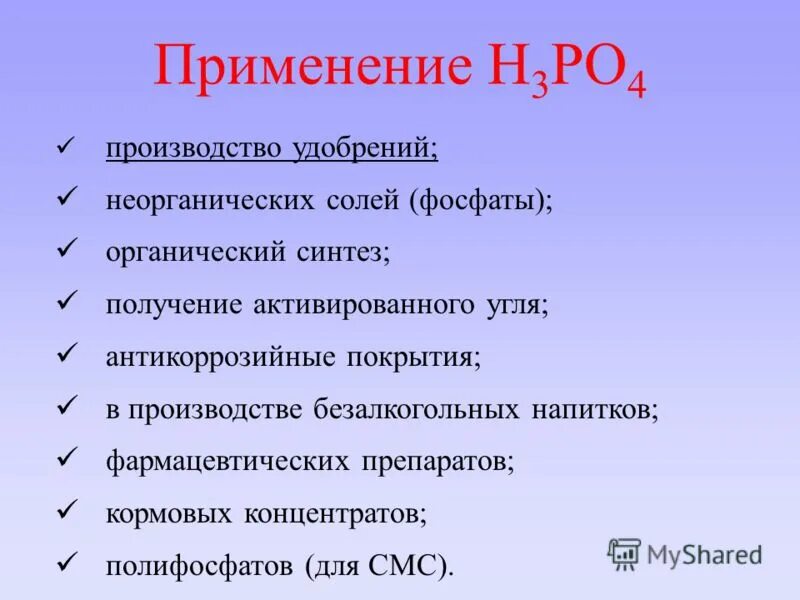 Применение $H_3PO_4$

✓ производство удобрений;
✓ неорганических солей (фосфаты);
✓ органический синтез;
✓ получение активированного угля;
✓ антикоррозийные покрытия;
✓ в производстве безалкогольных напитков;
✓ фармацевтических препаратов;
✓ кормовых концентратов;
✓ полифосфатов (для СМС).

MyShared